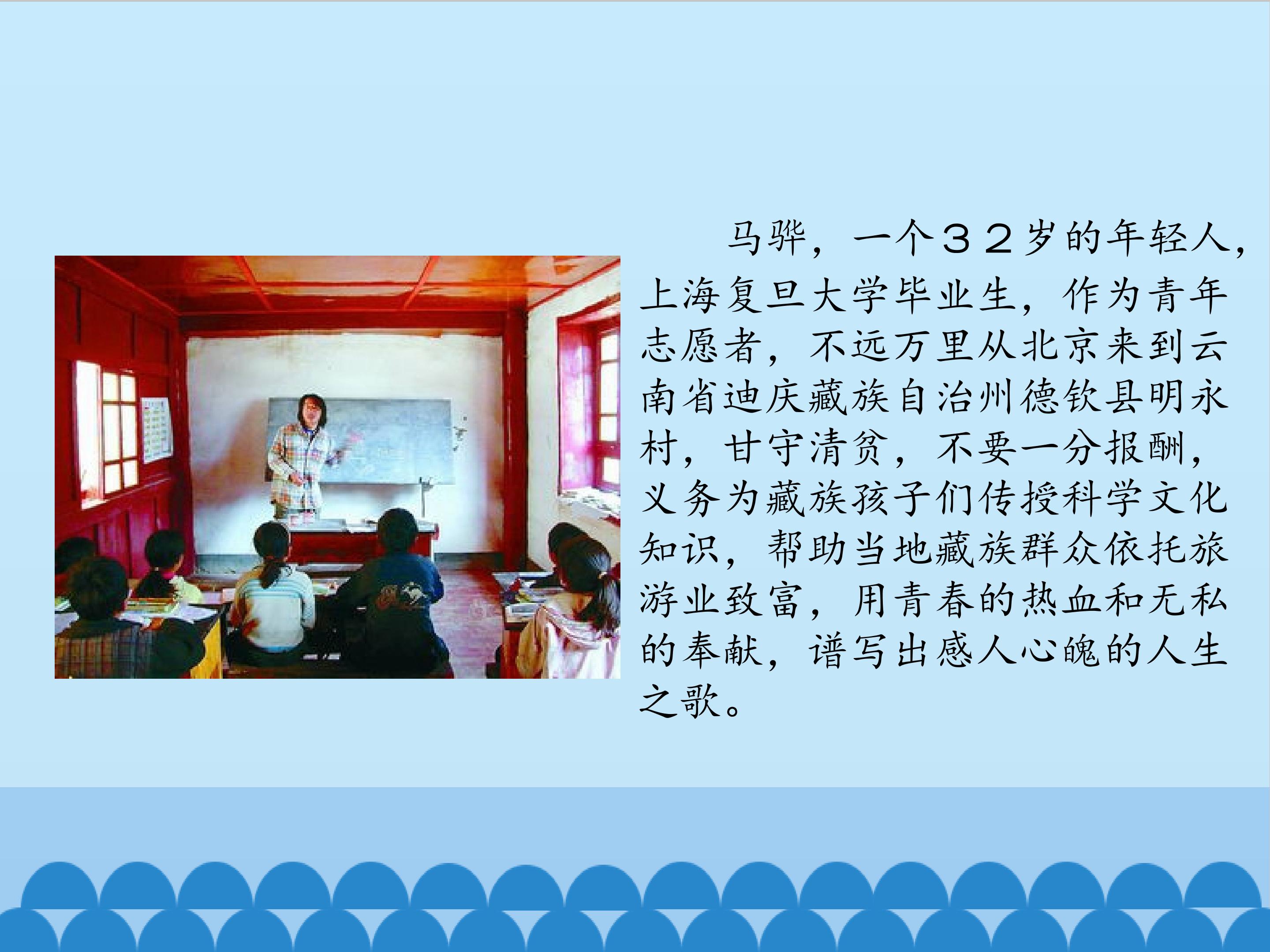 马骅，一个３２岁的年轻人，上海复旦大学毕业生，作为青年志愿者，不远万里从北京来到云南省迪庆藏族自治州德钦县明永村，甘守清贫，不要一分报酬，义务为藏族孩子们传授科学文化知识，帮助当地藏族群众依托旅游业致富，用青春的热血和无私的奉献，谱写出感人心魄的人生之歌。